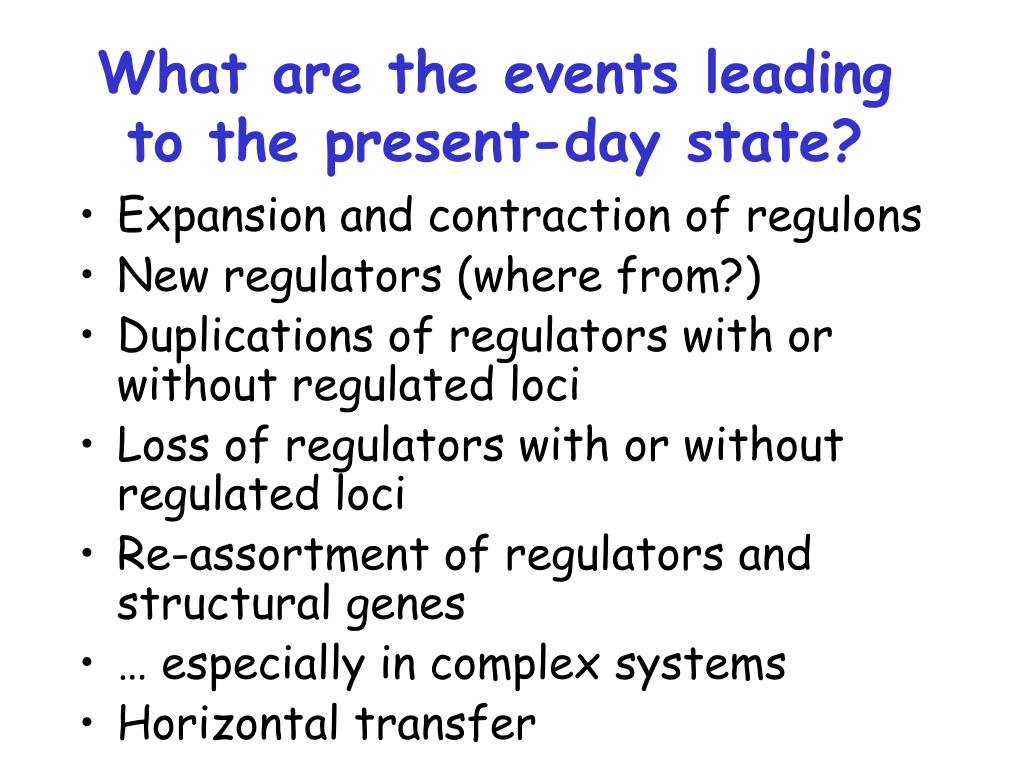 What are the events leading to the present-day state?

• Expansion and contraction of regulons
• New regulators (where from?)
• Duplications of regulators with or without regulated loci
• Loss of regulators with or without regulated loci
• Re-assortment of regulators and structural genes
• … especially in complex systems
• Horizontal transfer